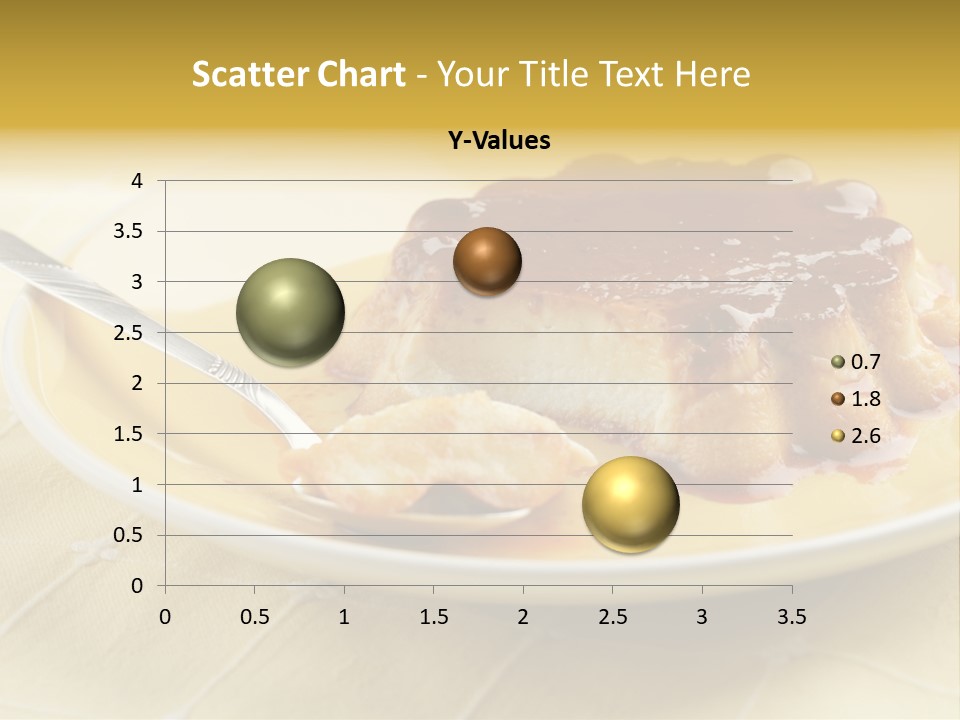 Scatter Chart - Your Title Text Here

Y-Values

4
3.5
3
2.5
2
1.5
1
0.5
0

0 0.5 1 1.5 2 2.5 3 3.5

0.7
1.8
2.6